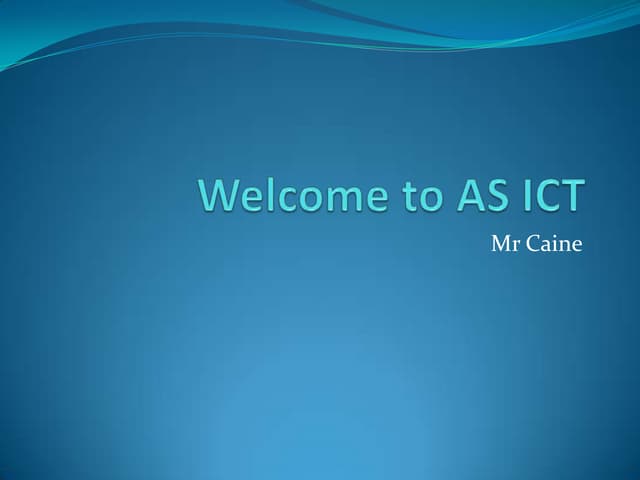 Welcome to AS ICT

Mr Caine